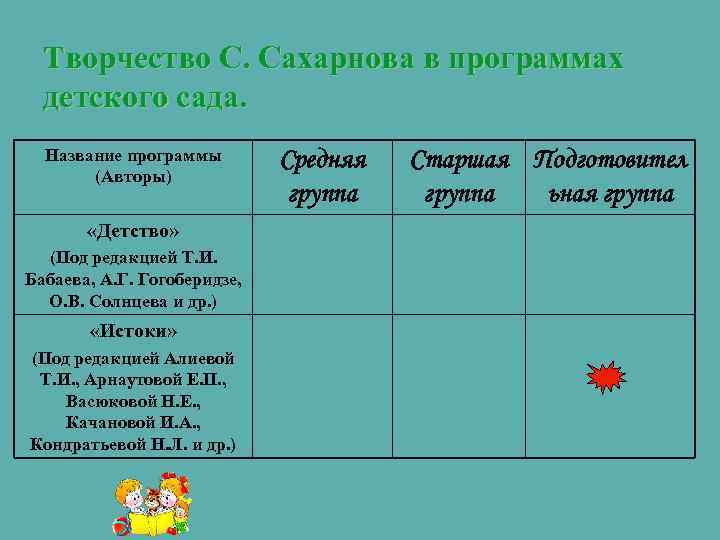 Творчество С. Сахарнова в программах детского сада.

| Название программы (Авторы) | Средняя группа | Старшая группа | Подготовительная группа |
|---|---|---|---|
| «Детство» (Под редакцией Т.И. Бабаева, А.Г. Гогоберидзе, О.В. Солнцева и др.) | | | |
| «Истоки» (Под редакцией Алиевой Т.И., Арнаутовой Е.П., Васюковой Н.Е., Качановой И.А., Кондратьевой Н.Л. и др.) | | | |